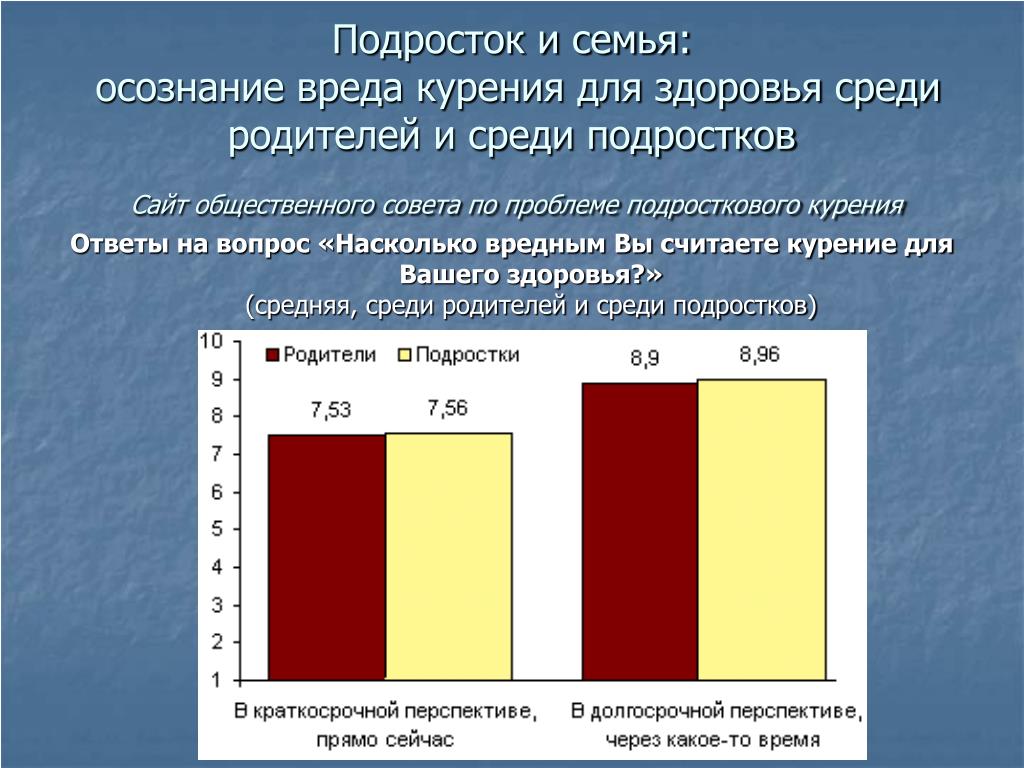 Подросток и семья:
осознание вреда курения для здоровья среди родителей и среди подростков

Сайт общественного совета по проблеме подросткового курения

Ответы на вопрос «Насколько вредным Вы считаете курение для Вашего здоровья?»
(средняя, среди родителей и среди подростков)

10
9
8
7
6
5
4
3
2
1

Родители
Подростки

7,53
7,56
8,9
8,96

В краткосрочной перспективе, прямо сейчас
В долгосрочной перспективе, через какое-то время